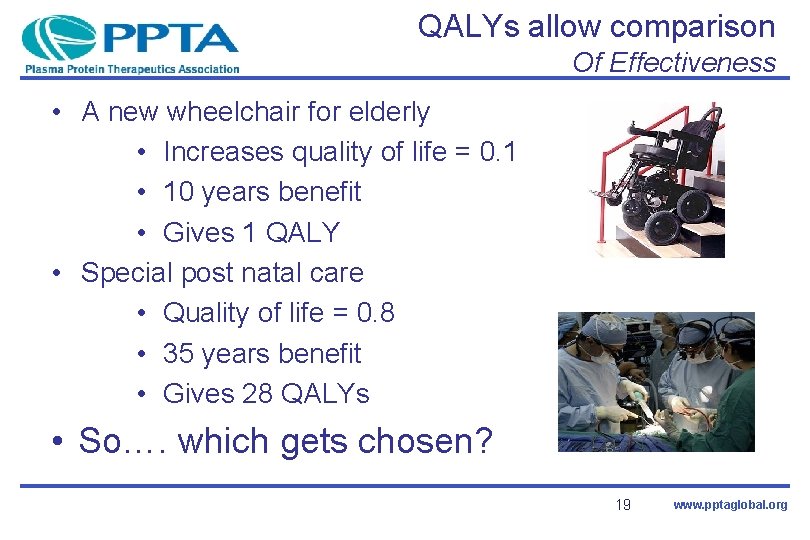 PPTA
Plasma Protein Therapeutics Association

QALYs allow comparison
Of Effectiveness

• A new wheelchair for elderly
• Increases quality of life = 0.1
• 10 years benefit
• Gives 1 QALY
• Special post natal care
• Quality of life = 0.8
• 35 years benefit
• Gives 28 QALYs
• So…. which gets chosen?

19 www.pptaglobal.org